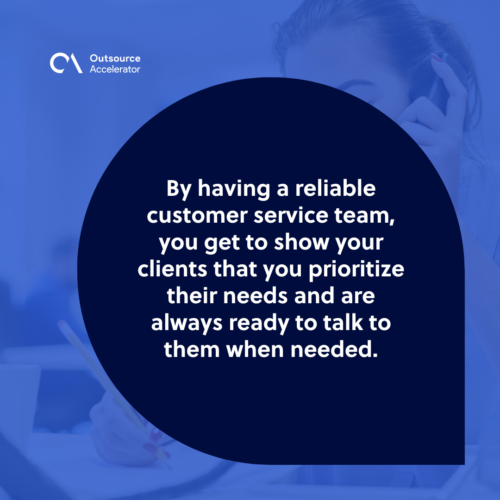 Outsource
Accelerator

By having a reliable customer service team, you get to show your clients that you prioritize their needs and are always ready to talk to them when needed.